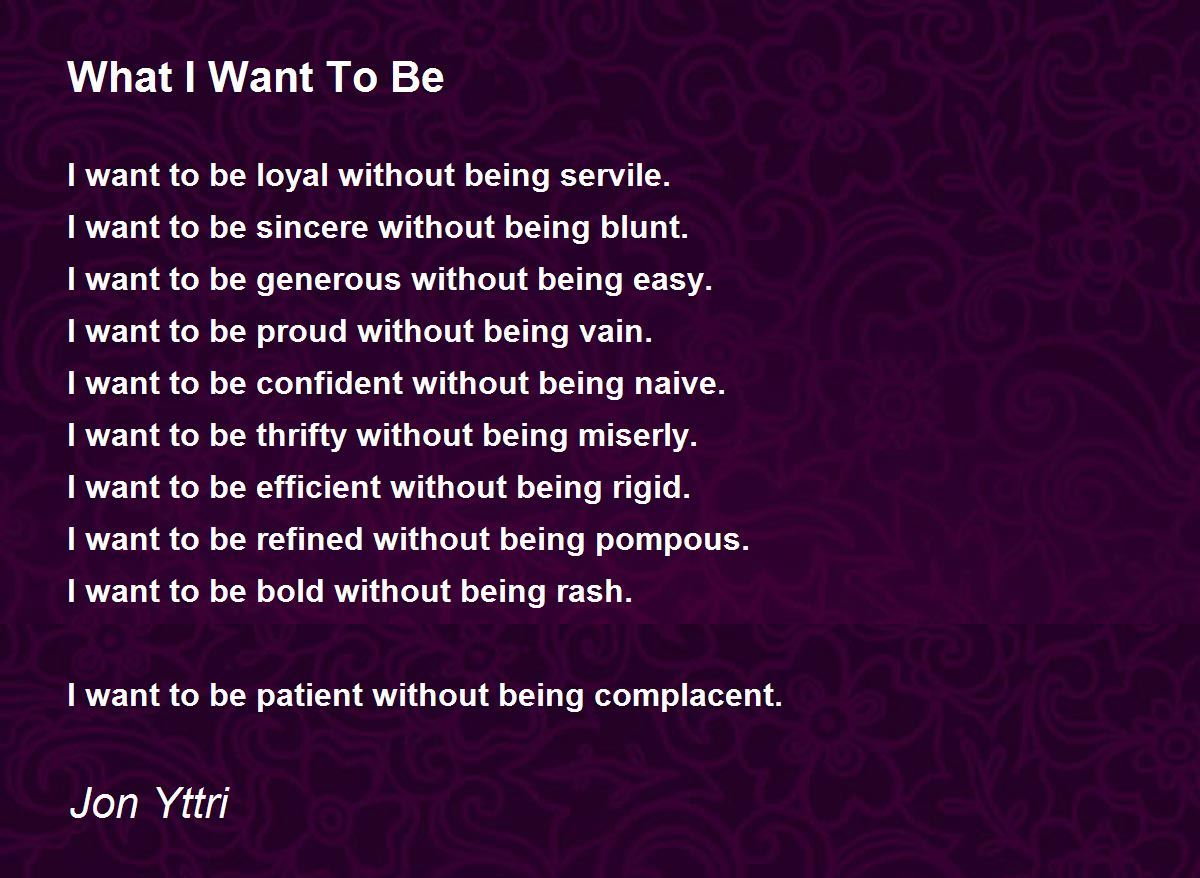 What I Want To Be

I want to be loyal without being servile.
I want to be sincere without being blunt.
I want to be generous without being easy.
I want to be proud without being vain.
I want to be confident without being naive.
I want to be thrifty without being miserly.
I want to be efficient without being rigid.
I want to be refined without being pompous.
I want to be bold without being rash.

I want to be patient without being complacent.

Jon Yttri